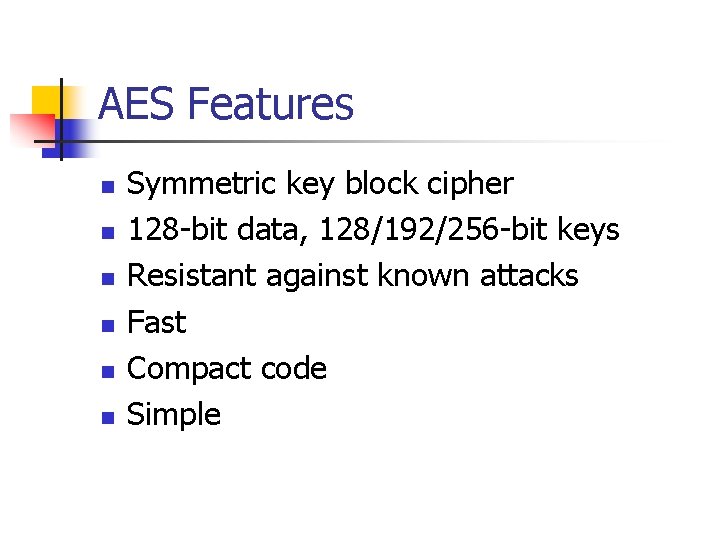 AES Features

- Symmetric key block cipher
- 128-bit data, 128/192/256-bit keys
- Resistant against known attacks
- Fast
- Compact code
- Simple